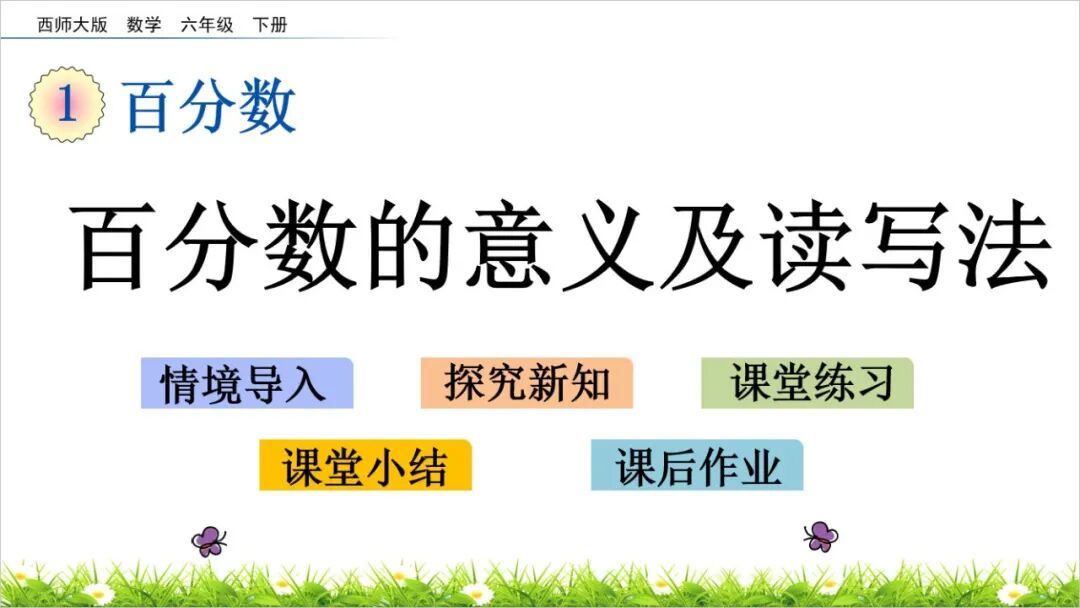 西师大版　数学　六年级　下册

1 百分数

百分数的意义及读写法

情境导入　探究新知　课堂练习

课堂小结　课后作业